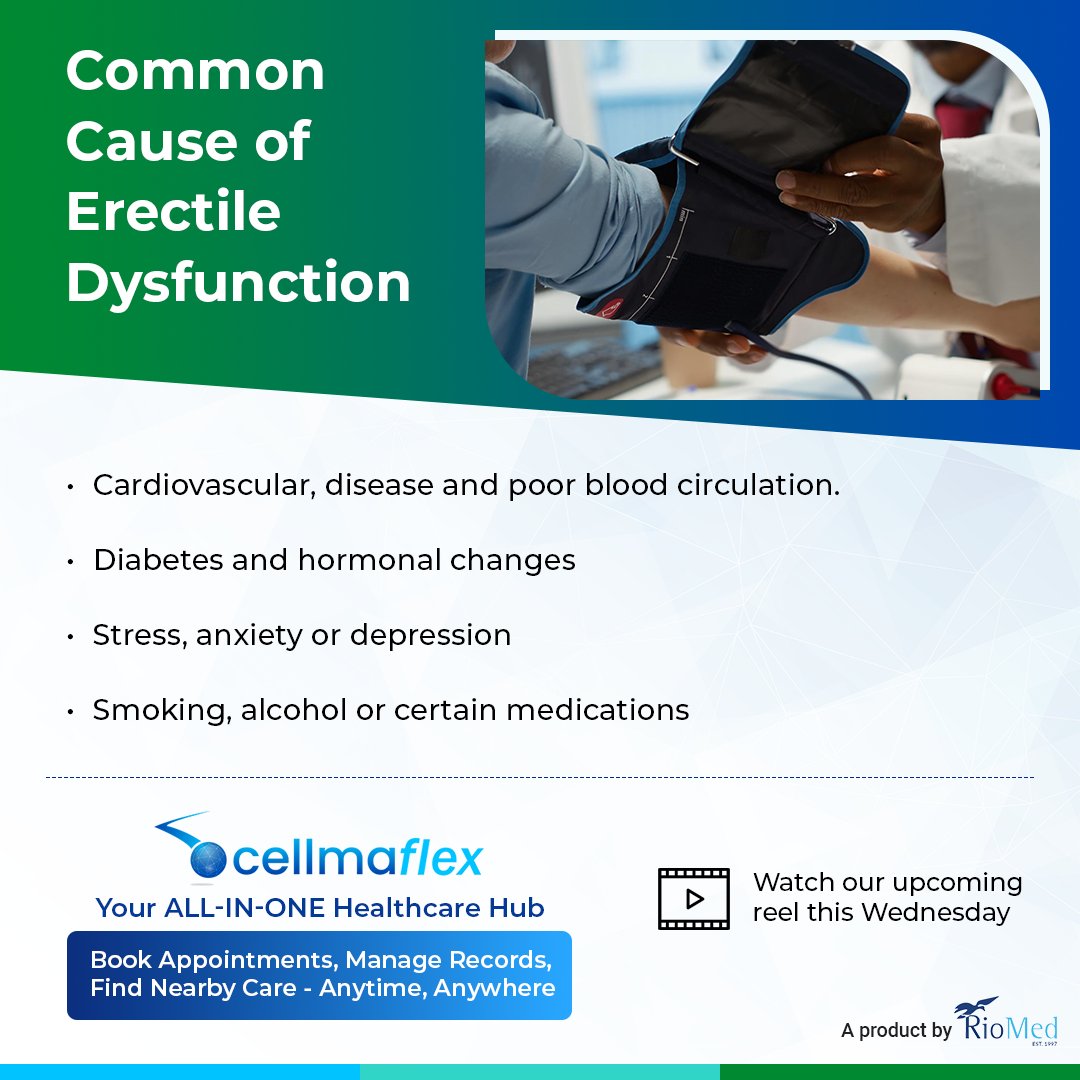 Common Cause of Erectile Dysfunction

• Cardiovascular, disease and poor blood circulation.

• Diabetes and hormonal changes

• Stress, anxiety or depression

• Smoking, alcohol or certain medications

cellmaflex

Your ALL-IN-ONE Healthcare Hub

Book Appointments, Manage Records, Find Nearby Care - Anytime, Anywhere

Watch our upcoming reel this Wednesday

A product by RioMed EST. 1997